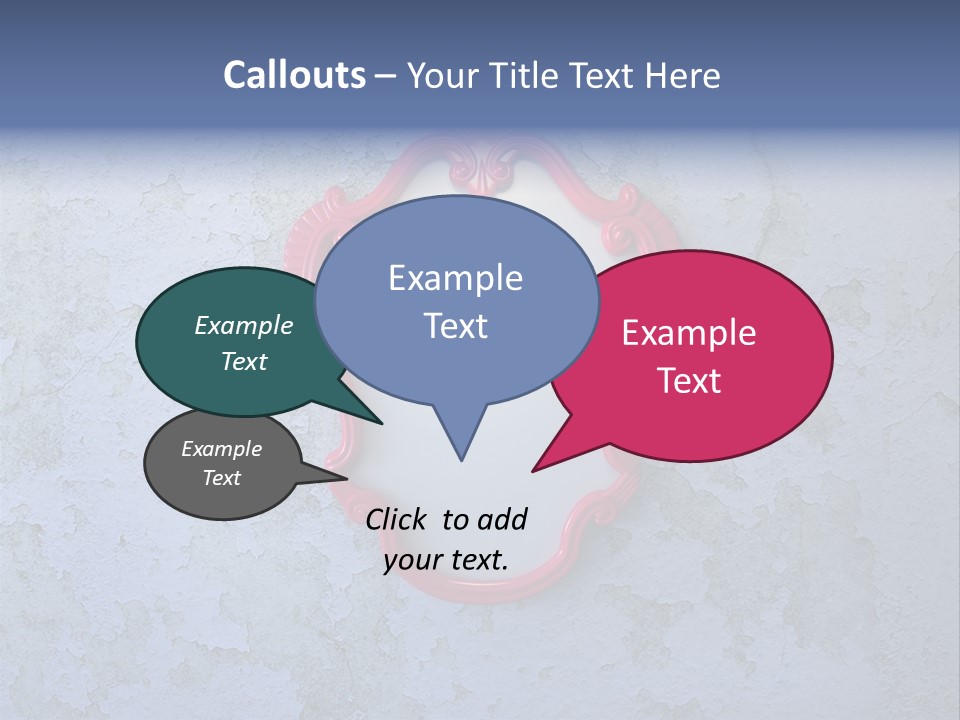 Callouts – Your Title Text Here

Example Text

Example Text

Example Text

Example Text

Click  to add your text.